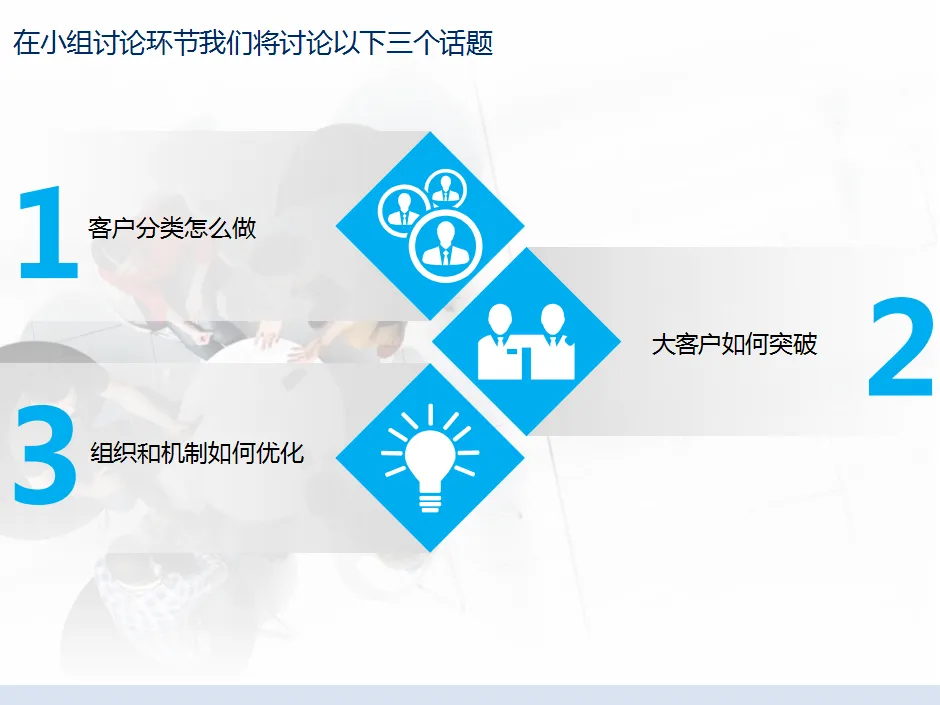 在小组讨论环节我们将讨论以下三个话题

1 客户分类怎么做

大客户如何突破 2

3 组织和机制如何优化